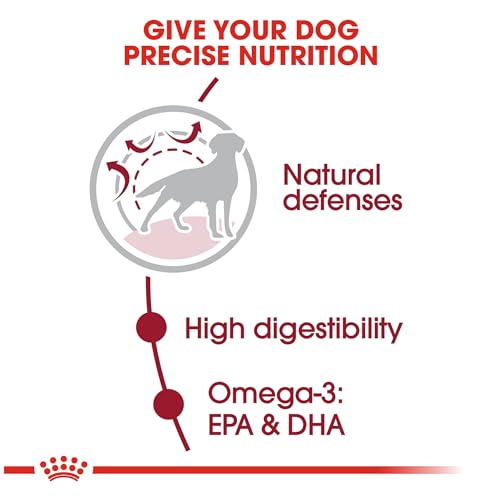 GIVE YOUR DOG PRECISE NUTRITION

Natural defenses

High digestibility

Omega-3: EPA & DHA